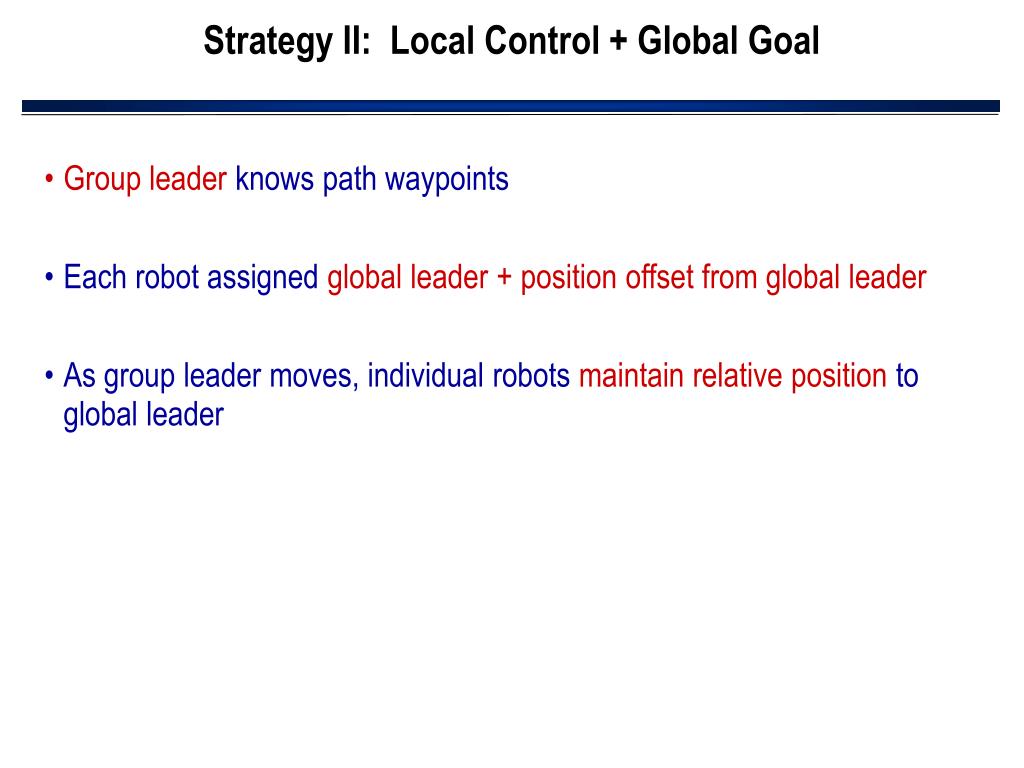 Strategy II: Local Control + Global Goal

• Group leader knows path waypoints

• Each robot assigned global leader + position offset from global leader

• As group leader moves, individual robots maintain relative position to global leader